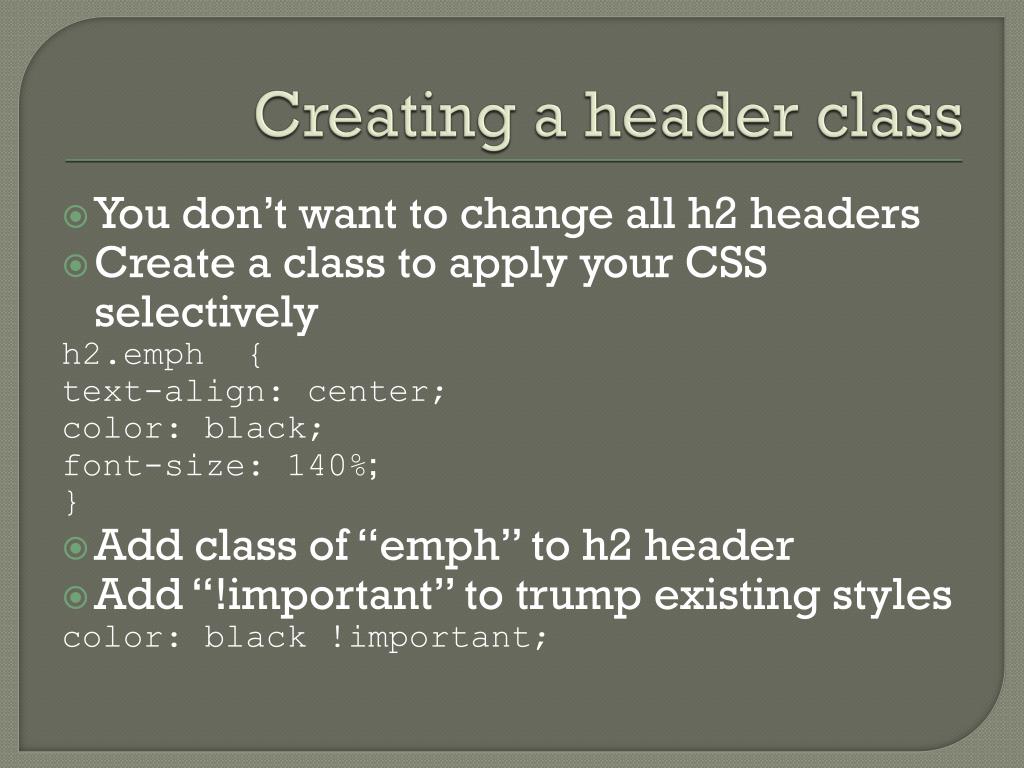 Creating a header class

You don’t want to change all h2 headers
Create a class to apply your CSS selectively

h2.emph {
text-align: center;
color: black;
font-size: 140%;
}

Add class of “emph” to h2 header
Add “!important” to trump existing styles

color: black !important;